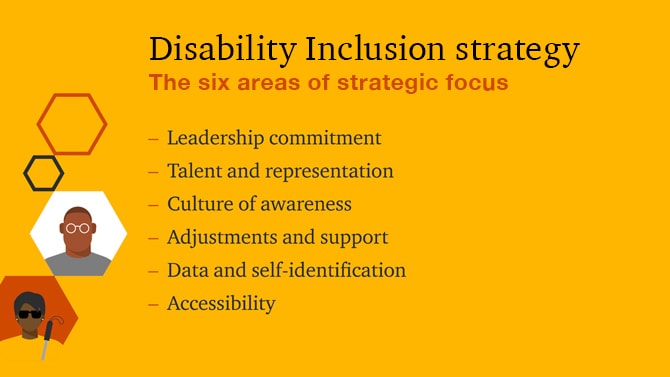 Disability Inclusion strategy
The six areas of strategic focus

– Leadership commitment
– Talent and representation
– Culture of awareness
– Adjustments and support
– Data and self-identification
– Accessibility